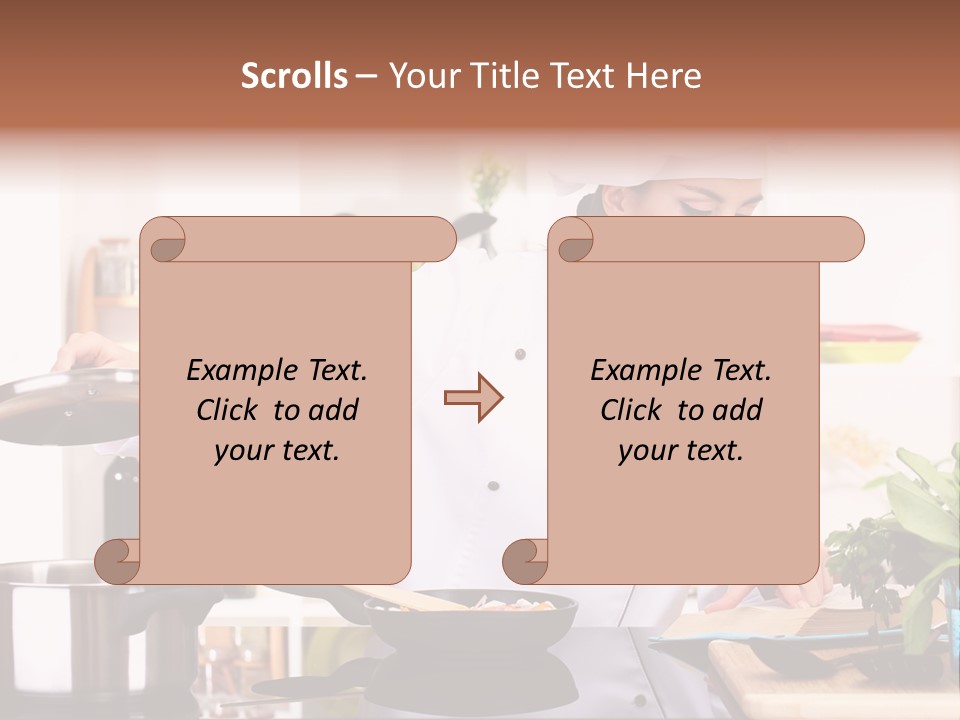 Scrolls – Your Title Text Here

Example Text. Click to add your text.

Example Text. Click to add your text.